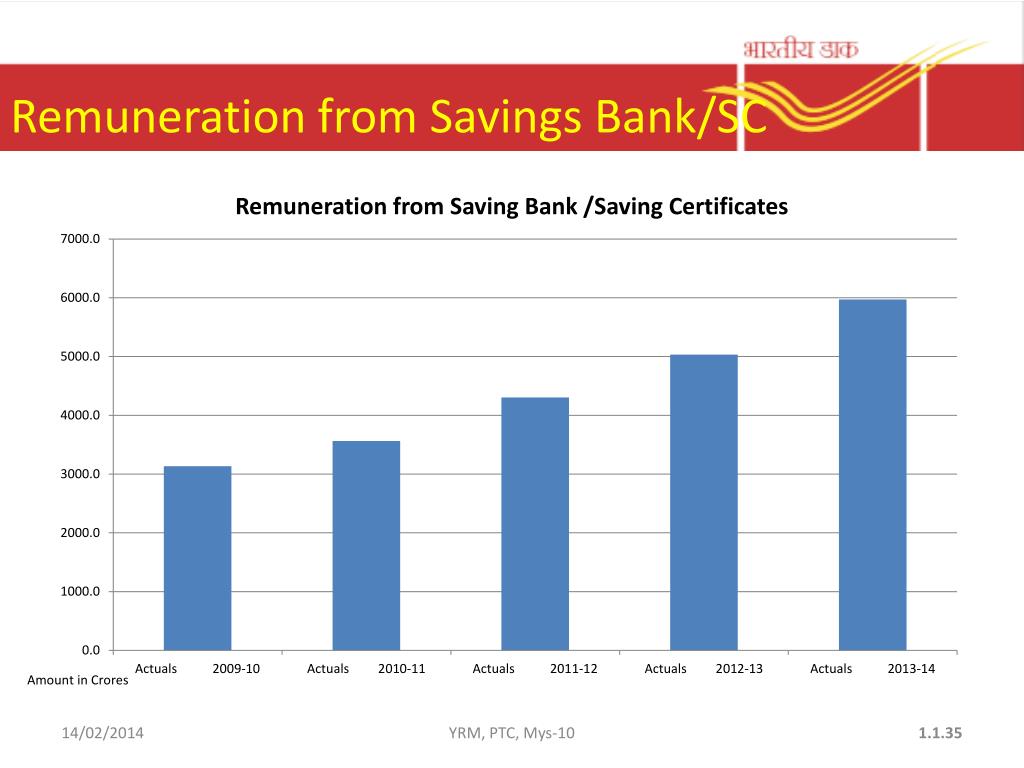 भारतीय डाक

Remuneration from Savings Bank/SC

Remuneration from Saving Bank /Saving Certificates

7000.0
6000.0
5000.0
4000.0
3000.0
2000.0
1000.0
0.0

Actuals 2009-10
Actuals 2010-11
Actuals 2011-12
Actuals 2012-13
Actuals 2013-14

Amount in Crores

14/02/2014

YRM, PTC, Mys-10

1.1.35